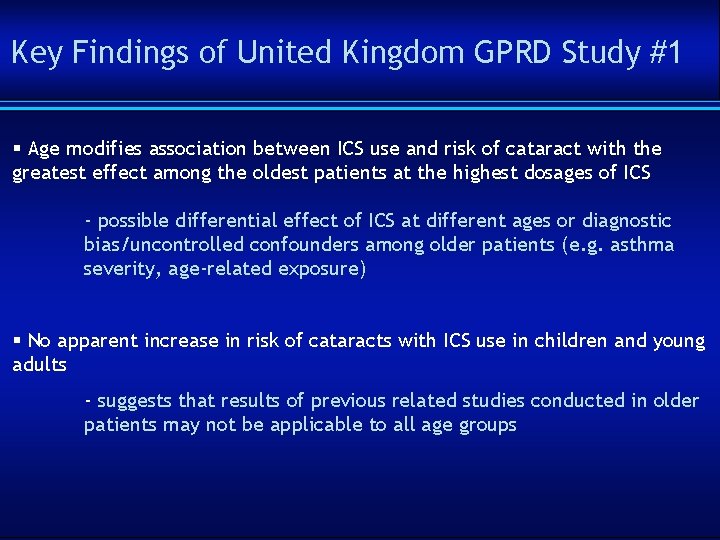 Key Findings of United Kingdom GPRD Study #1

▪ Age modifies association between ICS use and risk of cataract with the greatest effect among the oldest patients at the highest dosages of ICS

- possible differential effect of ICS at different ages or diagnostic bias/uncontrolled confounders among older patients (e.g. asthma severity, age-related exposure)

▪ No apparent increase in risk of cataracts with ICS use in children and young adults

- suggests that results of previous related studies conducted in older patients may not be applicable to all age groups